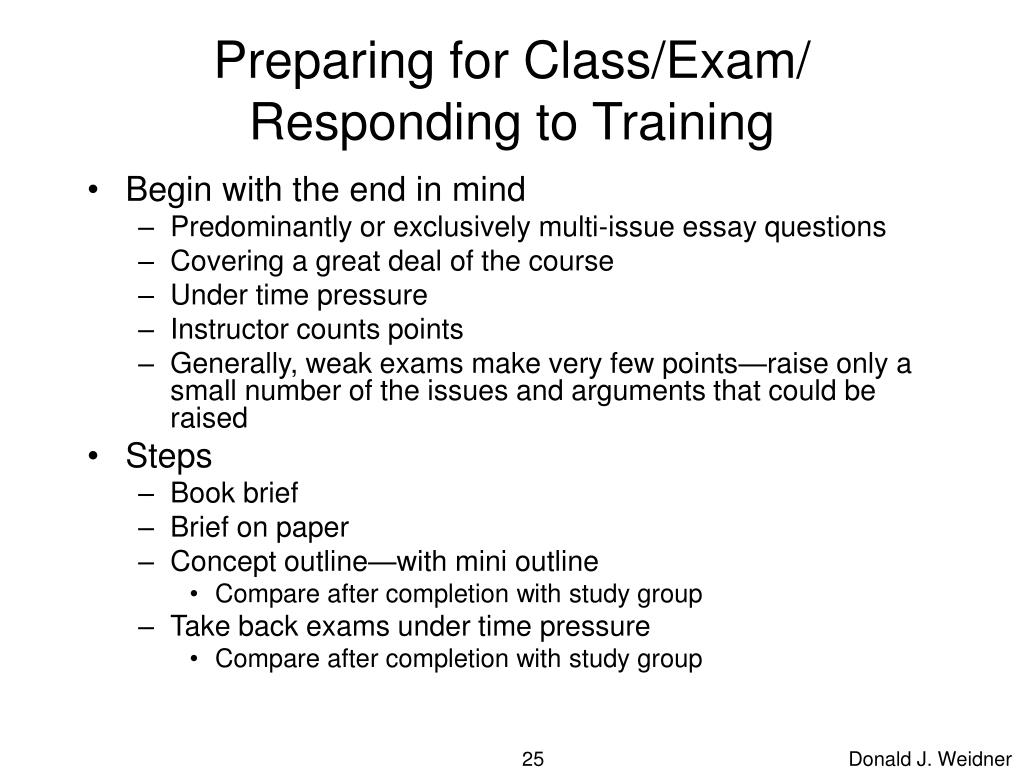 Preparing for Class/Exam/ Responding to Training

• Begin with the end in mind
– Predominantly or exclusively multi-issue essay questions
– Covering a great deal of the course
– Under time pressure
– Instructor counts points
– Generally, weak exams make very few points—raise only a small number of the issues and arguments that could be raised

• Steps
– Book brief
– Brief on paper
– Concept outline—with mini outline
• Compare after completion with study group
– Take back exams under time pressure
• Compare after completion with study group

25

Donald J. Weidner